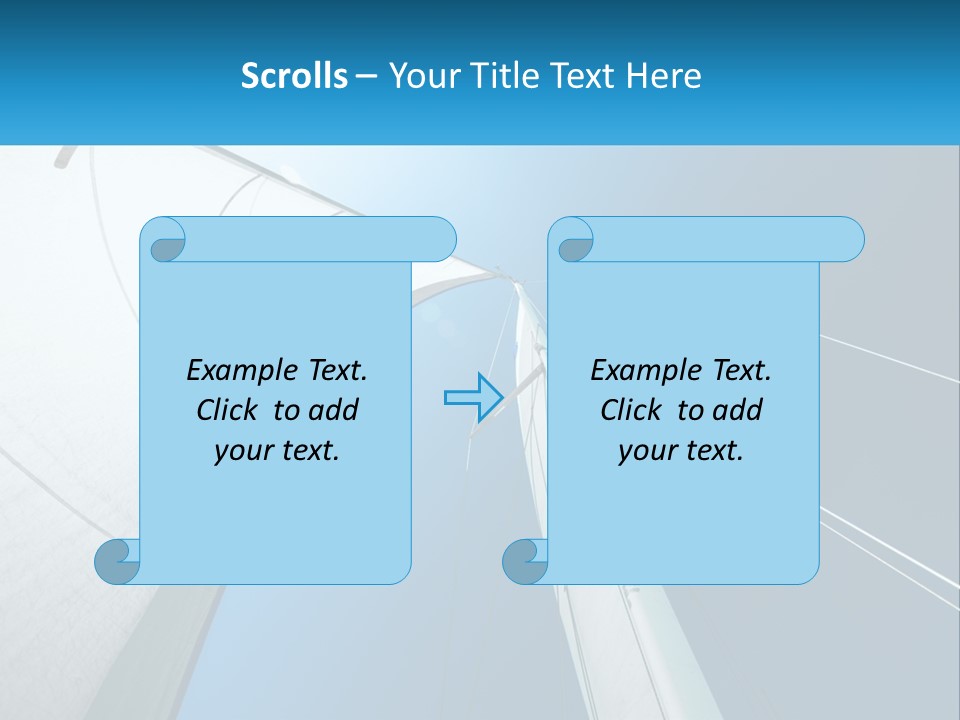 Scrolls – Your Title Text Here

Example Text. Click to add your text.

Example Text. Click to add your text.